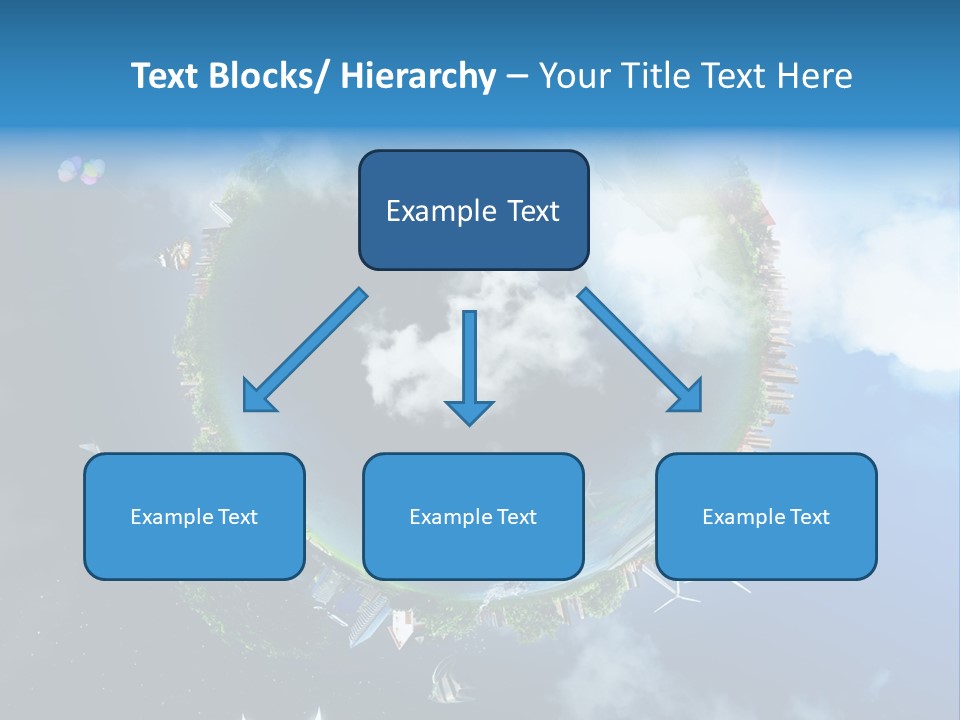 Text Blocks/ Hierarchy – Your Title Text Here

Example Text

Example Text

Example Text

Example Text